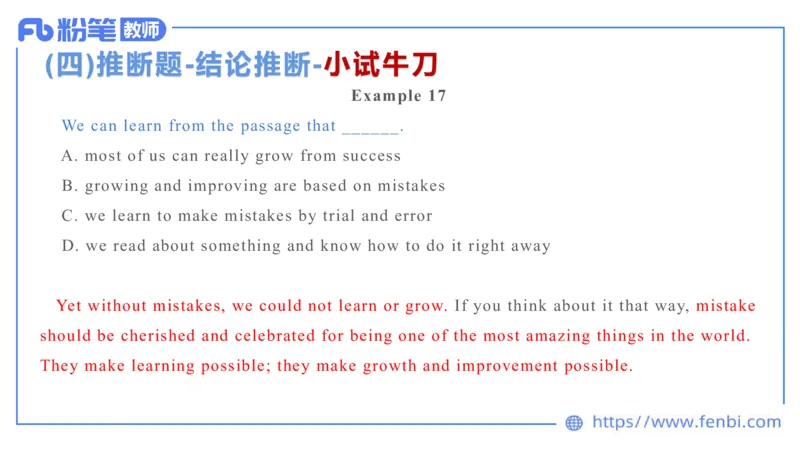 Fb 粉笔 教师

(四)推断题-结论推断-小试牛刀

Example 17

We can learn from the passage that ______.

A. most of us can really grow from success

B. growing and improving are based on mistakes

C. we learn to make mistakes by trial and error

D. we read about something and know how to do it right away

Yet without mistakes, we could not learn or grow. If you think about it that way, mistake should be cherished and celebrated for being one of the most amazing things in the world. They make learning possible; they make growth and improvement possible.

https://www.fenbi.com